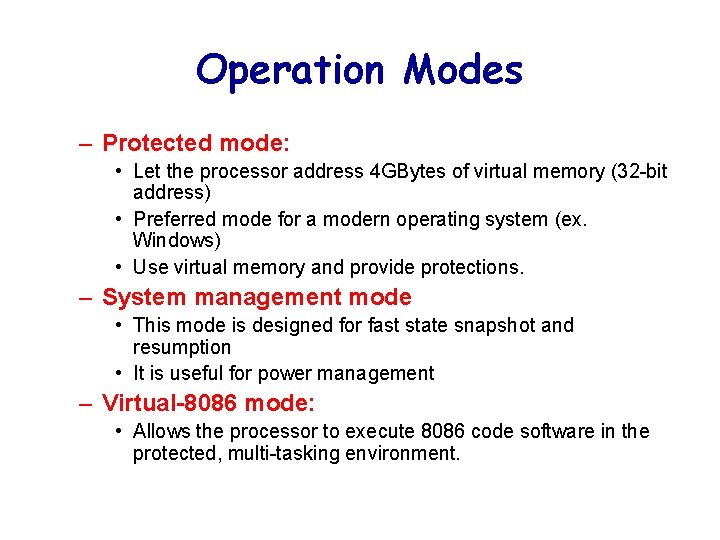 Operation Modes

– Protected mode:
• Let the processor address 4GBytes of virtual memory (32-bit address)
• Preferred mode for a modern operating system (ex. Windows)
• Use virtual memory and provide protections.

– System management mode
• This mode is designed for fast state snapshot and resumption
• It is useful for power management

– Virtual-8086 mode:
• Allows the processor to execute 8086 code software in the protected, multi-tasking environment.